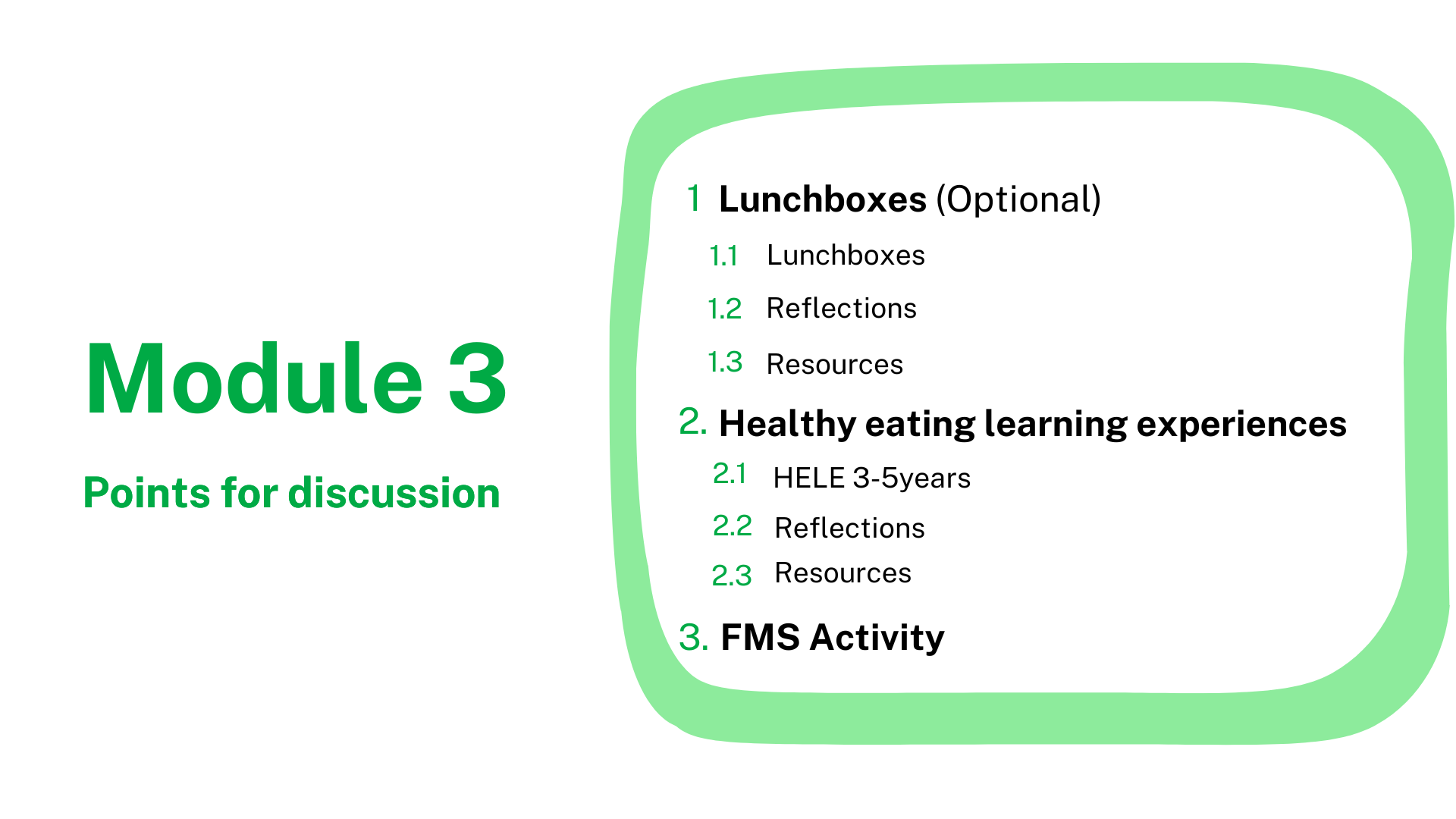 Module 3

Points for discussion

1 Lunchboxes (Optional)

1.1 Lunchboxes

1.2 Reflections

1.3 Resources

2. Healthy eating learning experiences

2.1 HELE 3-5years

2.2 Reflections

2.3 Resources

3. FMS Activity